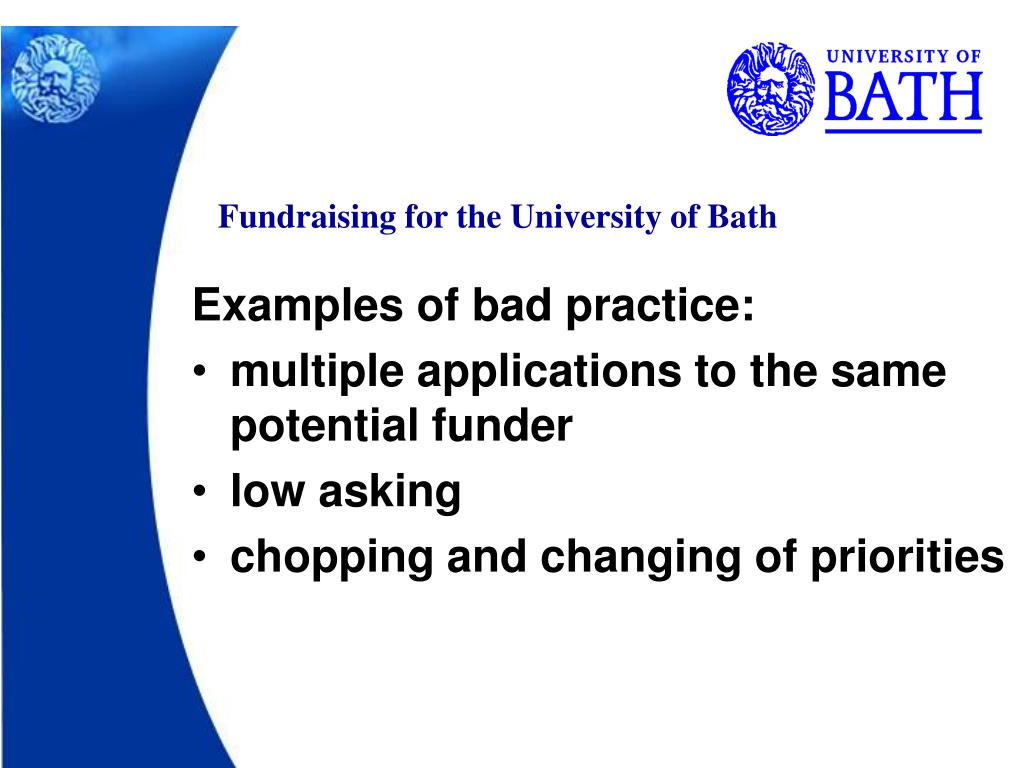 UNIVERSITY OF BATH

Fundraising for the University of Bath

Examples of bad practice:
• multiple applications to the same potential funder
• low asking
• chopping and changing of priorities